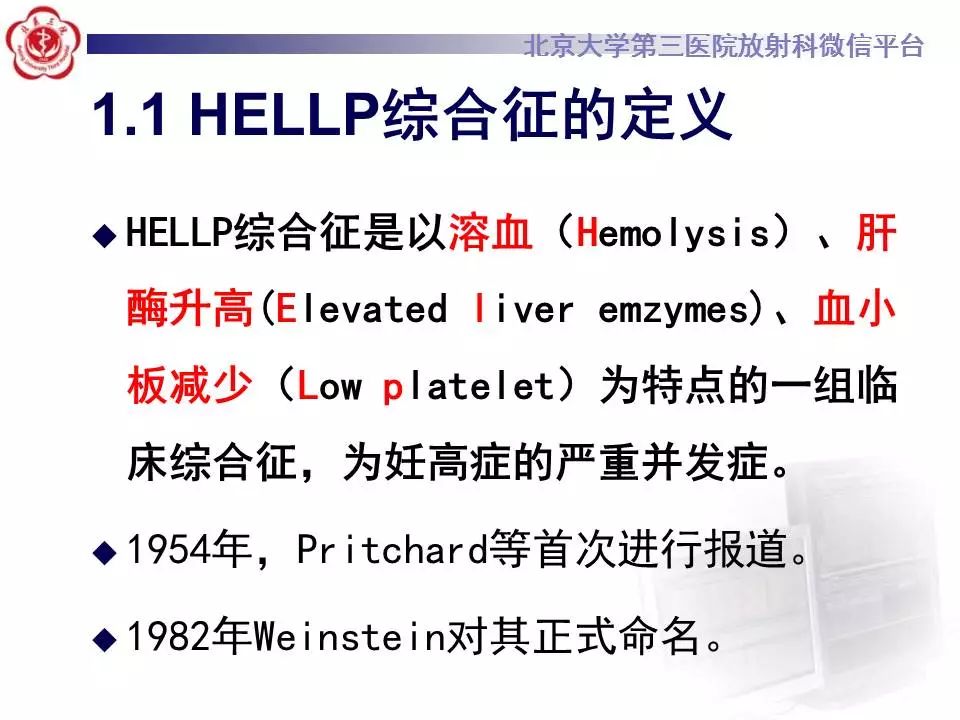 北京大学第三医院放射科微信平台

1.1 HELLP综合征的定义

◆HELLP综合征是以溶血（Hemolysis）、肝酶升高(Elevated liver emzymes)、血小板减少（Low platelet）为特点的一组临床综合征，为妊高症的严重并发症。

◆1954年，Pritchard等首次进行报道。

◆1982年Weinstein对其正式命名。